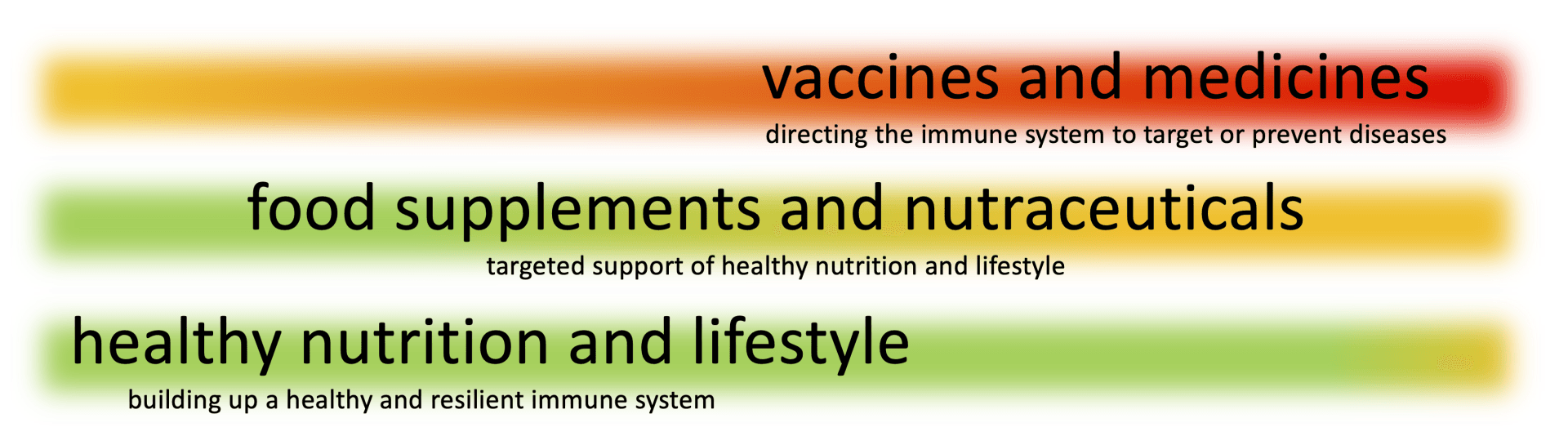 vaccines and medicines
directing the immune system to target or prevent diseases

food supplements and nutraceuticals
targeted support of healthy nutrition and lifestyle

healthy nutrition and lifestyle
building up a healthy and resilient immune system